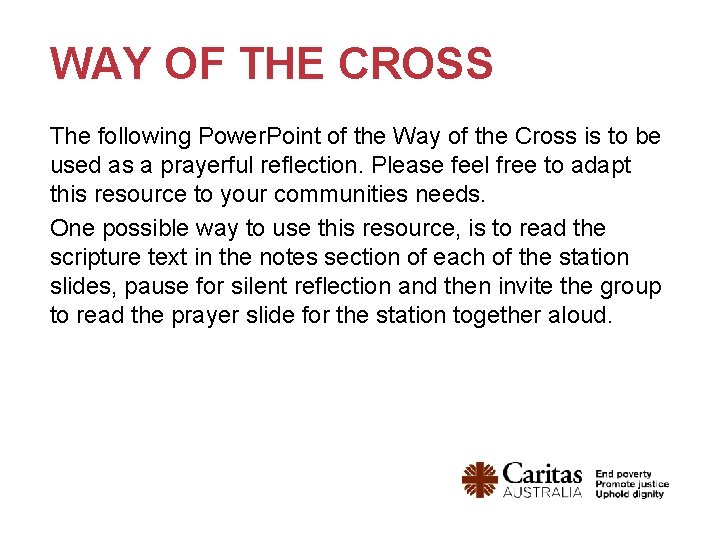 WAY OF THE CROSS

The following PowerPoint of the Way of the Cross is to be used as a prayerful reflection. Please feel free to adapt this resource to your communities needs.

One possible way to use this resource, is to read the scripture text in the notes section of each of the station slides, pause for silent reflection and then invite the group to read the prayer slide for the station together aloud.

Caritas AUSTRALIA

End poverty
Promote justice
Uphold dignity